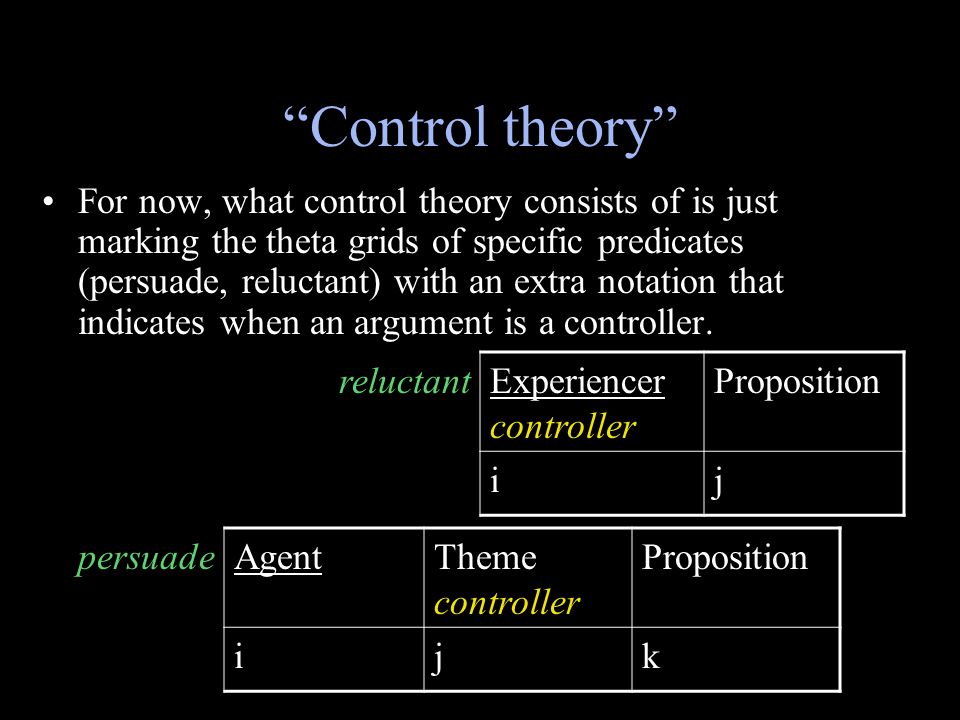 “Control theory”

• For now, what control theory consists of is just marking the theta grids of specific predicates (persuade, reluctant) with an extra notation that indicates when an argument is a controller.

reluctant

| Experiencer controller | Proposition |
|---|---|
| i | j |

persuade

| Agent | Theme controller | Proposition |
|---|---|---|
| i | j | k |